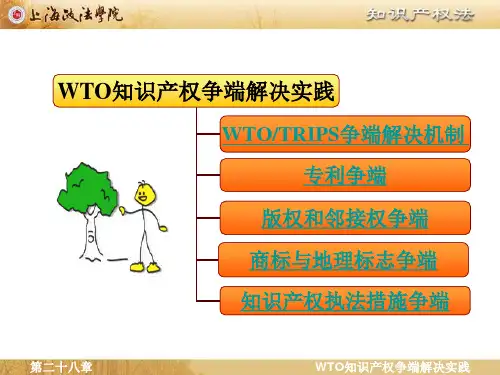 上海政法學院

知识产权法

WTO知识产权争端解决实践

WTO/TRIPS争端解决机制

专利争端

版权和邻接权争端

商标与地理标志争端

知识产权执法措施争端

第二十八章

WTO知识产权争端解决实践